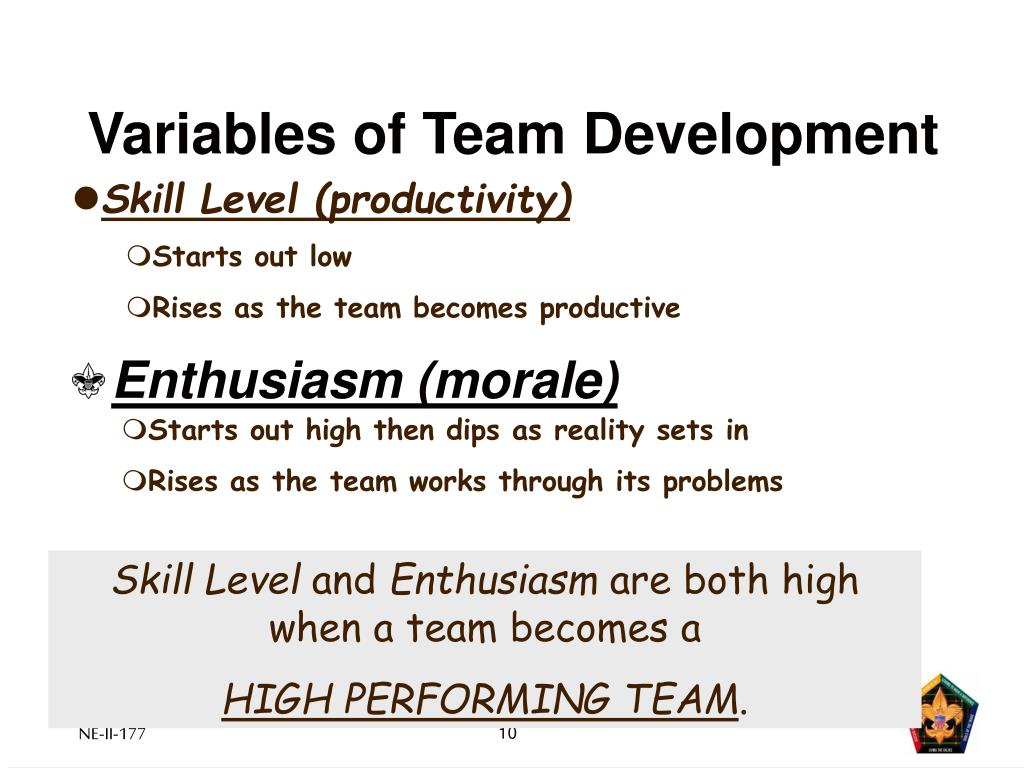 Variables of Team Development

Skill Level (productivity)

Starts out low

Rises as the team becomes productive

Enthusiasm (morale)

Starts out high then dips as reality sets in

Rises as the team works through its problems

Skill Level and Enthusiasm are both high when a team becomes a

HIGH PERFORMING TEAM.

NE-II-177

10